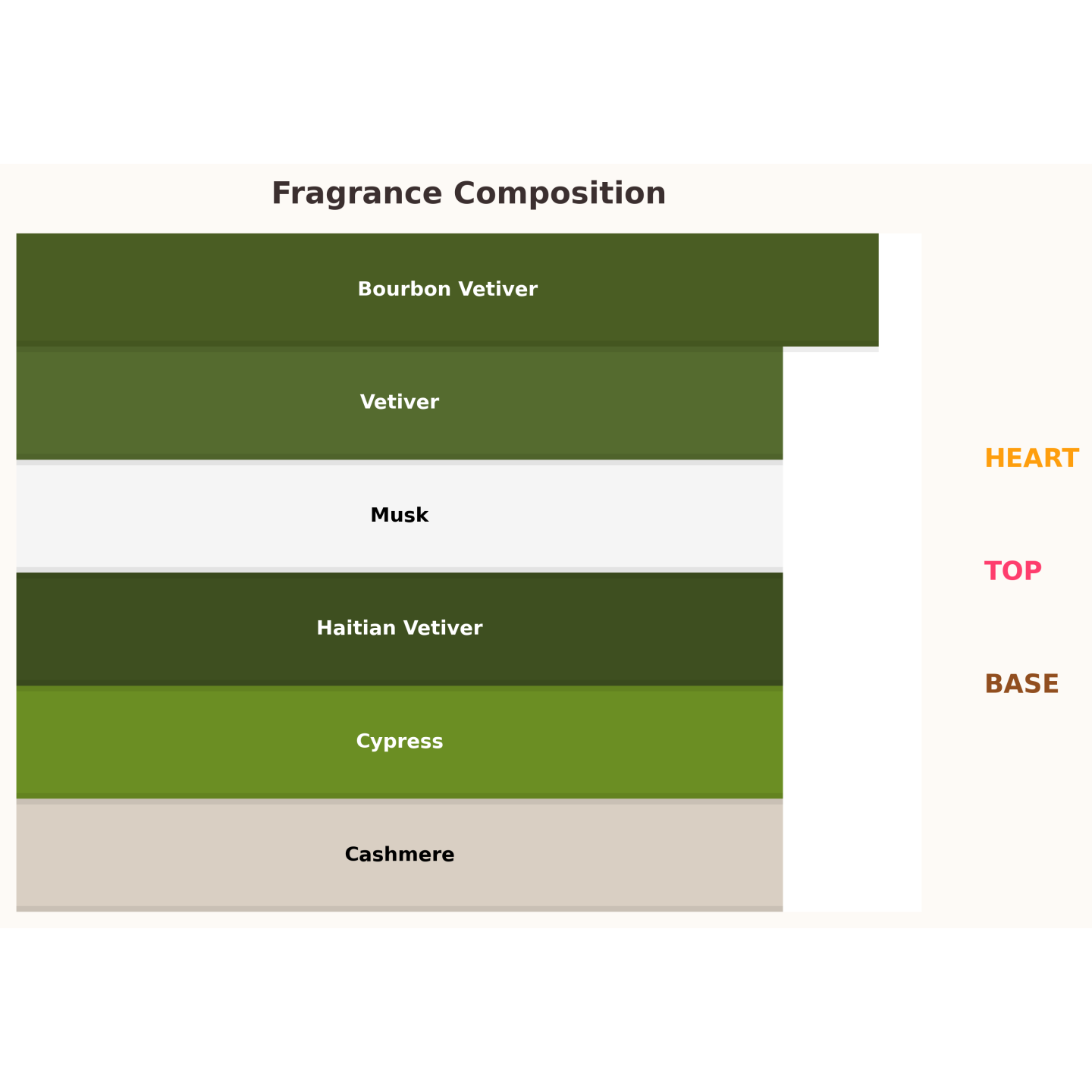 Fragrance Composition

Bourbon Vetiver

Vetiver

Musk

Haitian Vetiver

Cypress

Cashmere

HEART

TOP

BASE